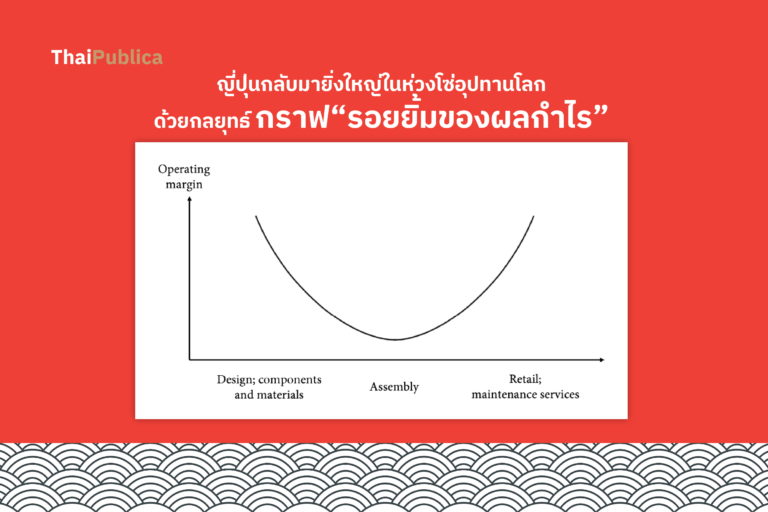 ThaiPublica

ญี่ปุ่นกลับมายิ่งใหญ่ในห่วงโซ่อุปทานโลก
ด้วยกลยุทธ์ กราฟ“รอยยิ้มของผลกำไร”

Operating margin

Design; components and materials

Assembly

Retail; maintenance services